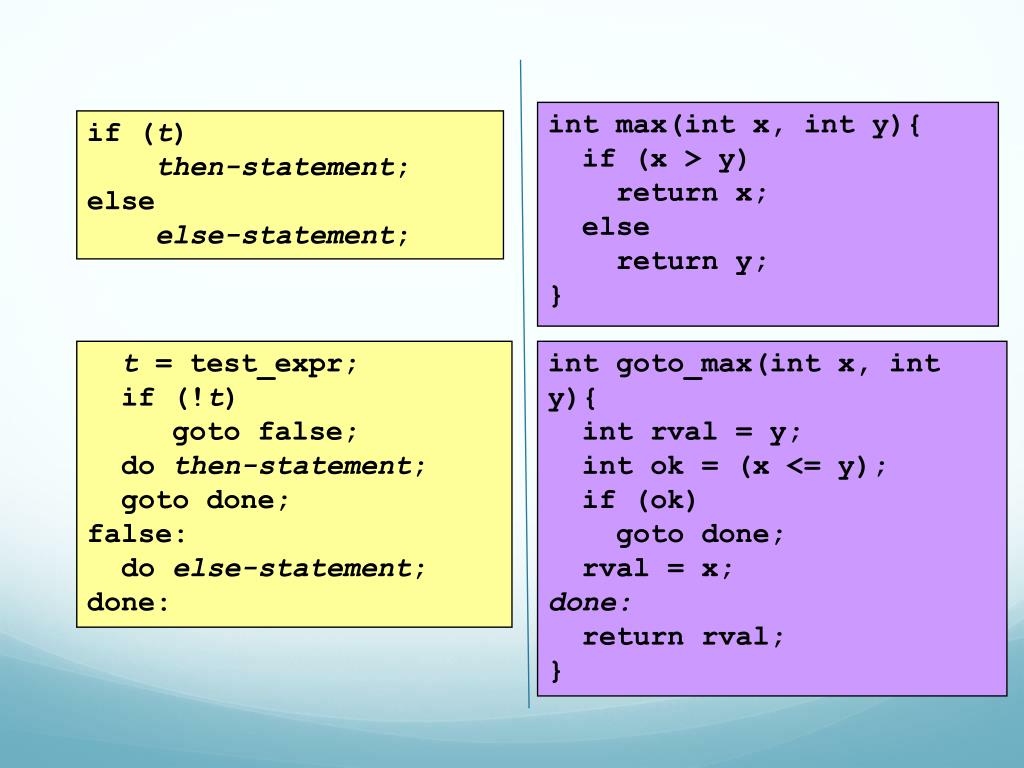 if (t)
    then-statement;
else
    else-statement;

t = test_expr;
if (!t)
    goto false;
do then-statement;
goto done;
false:
do else-statement;
done:

int max(int x, int y){
  if (x > y)
    return x;
  else
    return y;
}

int goto_max(int x, int y){
  int rval = y;
  int ok = (x <= y);
  if (ok)
    goto done;
  rval = x;
done:
  return rval;
}